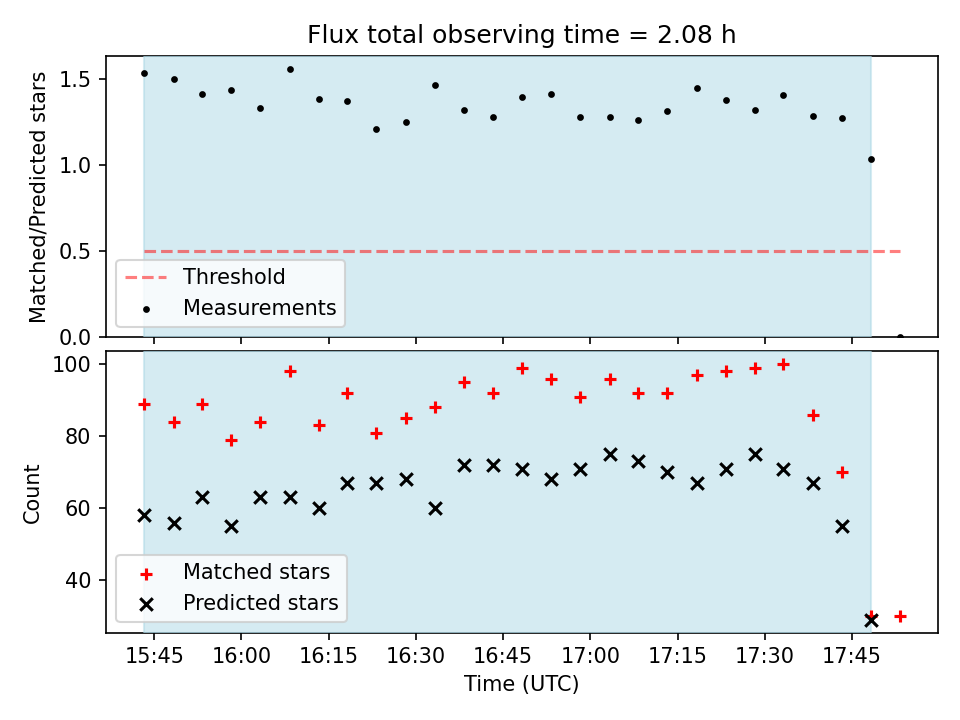 Flux total observing time = 2.08 h

Matched/Predicted stars

1.5
1.0
0.5
0.0

Threshold
Measurements

Count

100
80
60
40

Matched stars
Predicted stars

15:45 16:00 16:15 16:30 16:45 17:00 17:15 17:30 17:45

Time (UTC)